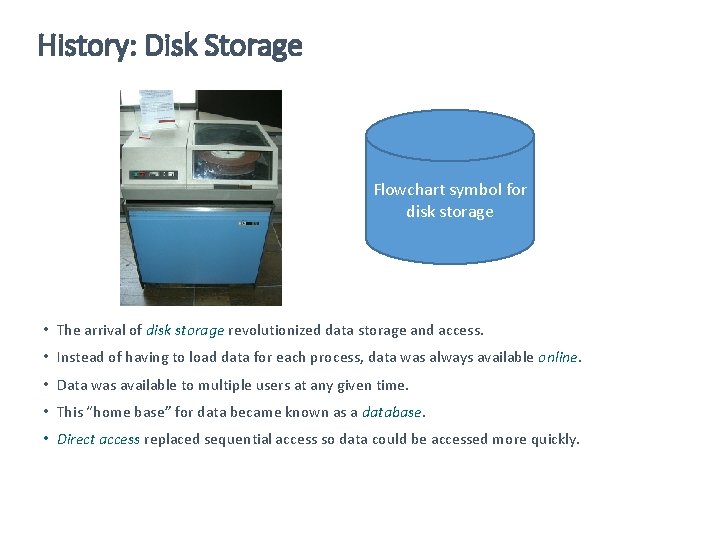 History: Disk Storage

Flowchart symbol for disk storage

• The arrival of disk storage revolutionized data storage and access.
• Instead of having to load data for each process, data was always available online.
• Data was available to multiple users at any given time.
• This "home base" for data became known as a database.
• Direct access replaced sequential access so data could be accessed more quickly.